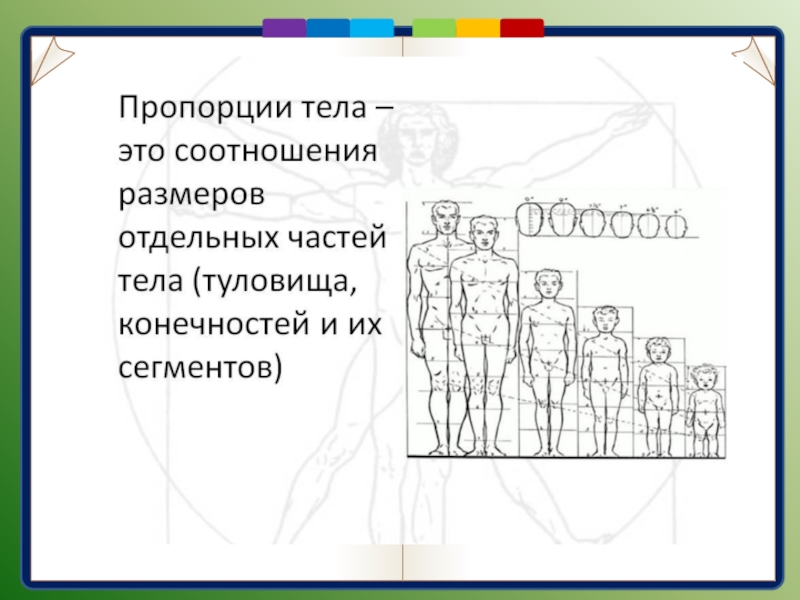 Пропорции тела – это соотношения размеров отдельных частей тела (туловища, конечностей и их сегментов)